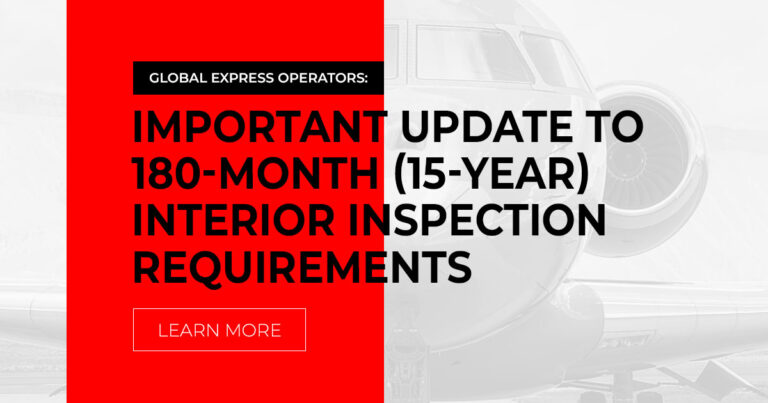 GLOBAL EXPRESS OPERATORS:

IMPORTANT UPDATE TO 180-MONTH (15-YEAR) INTERIOR INSPECTION REQUIREMENTS

LEARN MORE